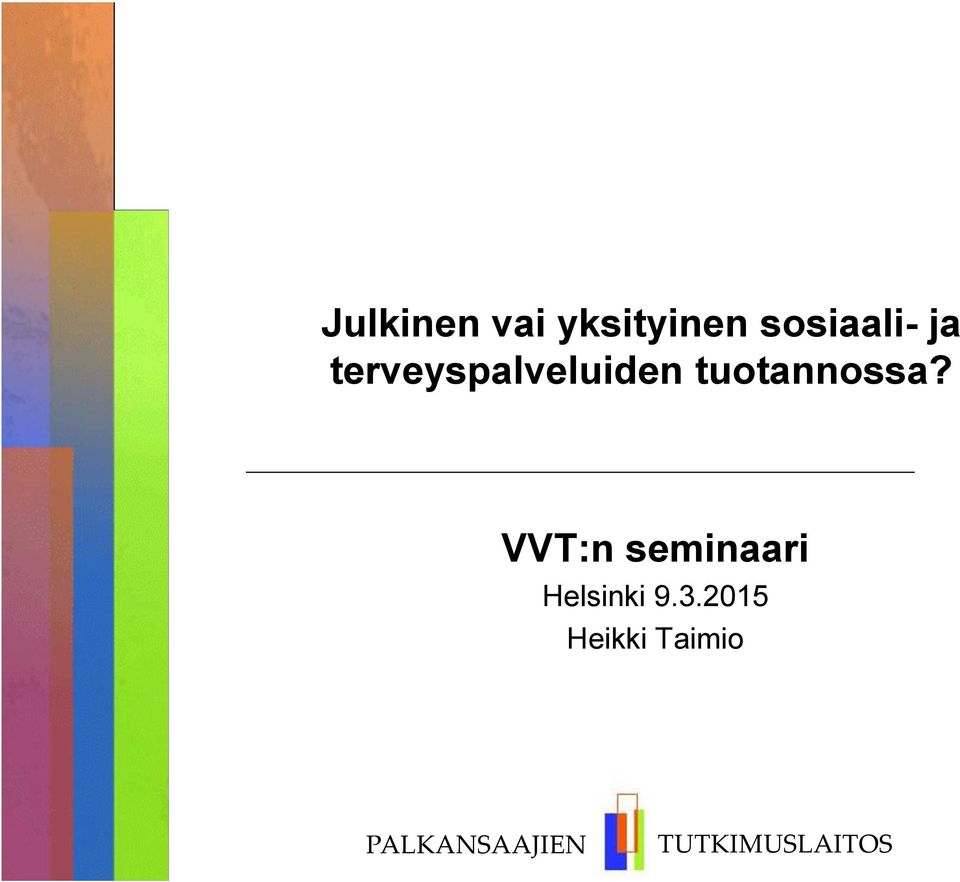 Julkinen vai yksityinen sosiaali- ja terveyspalveluiden tuotannossa?

VVT:n seminaari

Helsinki 9.3.2015

Heikki Taimio

PALKANSAAJIEN TUTKIMUSLAITOS